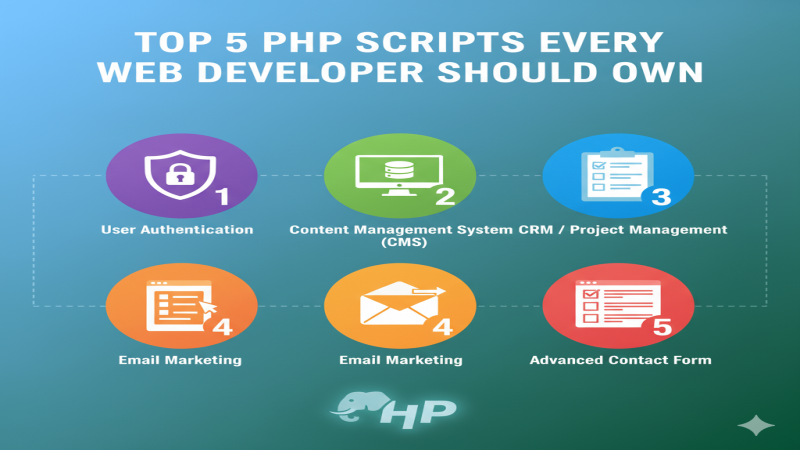 TOP 5 PHP SCRIPTS EVERY WEB DEVELOPER SHOULD OWN

1
User Authentication

2
Content Management System (CMS)

3
CRM / Project Management

4
Email Marketing

4
Email Marketing

5
Advanced Contact Form

HP